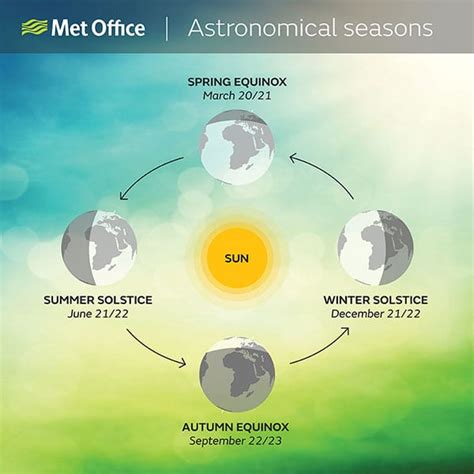 Met Office | Astronomical seasons

SPRING EQUINOX
March 20/21

SUMMER SOLSTICE
June 21/22

SUN

WINTER SOLSTICE
December 21/22

AUTUMN EQUINOX
September 22/23